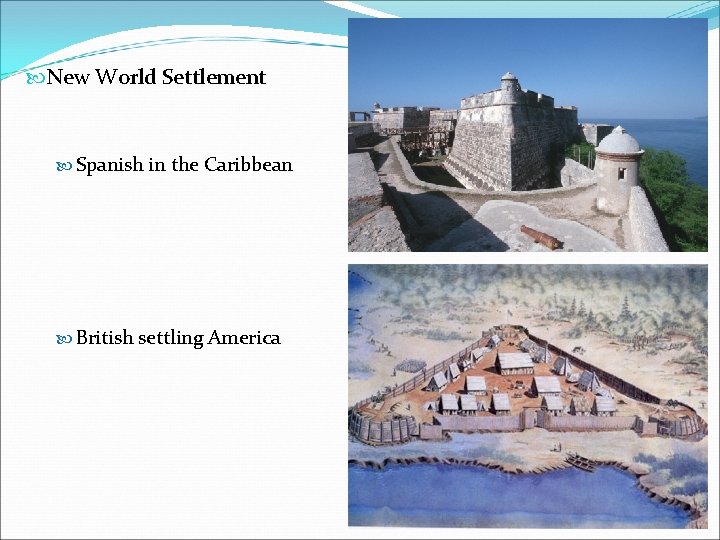 New World Settlement

Spanish in the Caribbean

British settling America